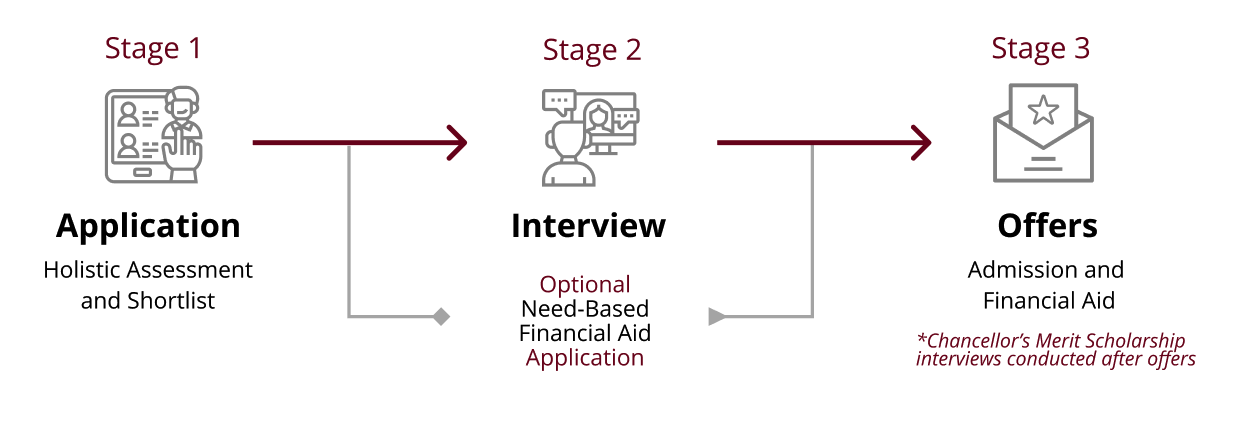 Stage 1

Application

Holistic Assessment and Shortlist

Stage 2

Interview

Optional Need-Based Financial Aid Application

Stage 3

Offers

Admission and Financial Aid

*Chancellor's Merit Scholarship interviews conducted after offers